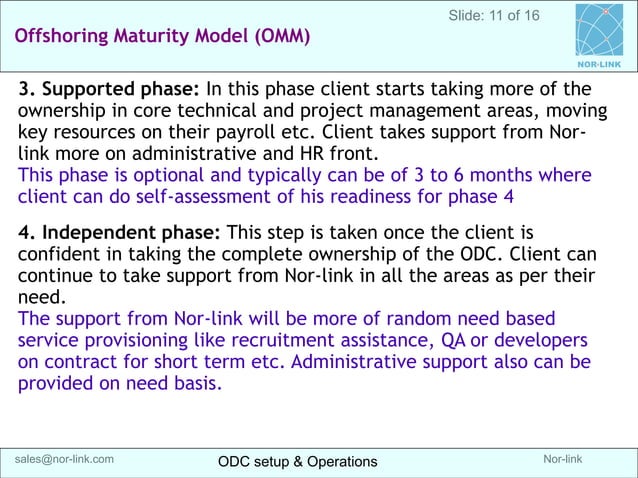 Slide: 11 of 16

Offshoring Maturity Model (OMM)

NOR·LINK

3. Supported phase: In this phase client starts taking more of the ownership in core technical and project management areas, moving key resources on their payroll etc. Client takes support from Nor-link more on administrative and HR front.
This phase is optional and typically can be of 3 to 6 months where client can do self-assessment of his readiness for phase 4

4. Independent phase: This step is taken once the client is confident in taking the complete ownership of the ODC. Client can continue to take support from Nor-link in all the areas as per their need.
The support from Nor-link will be more of random need based service provisioning like recruitment assistance, QA or developers on contract for short term etc. Administrative support also can be provided on need basis.

sales@nor-link.com

ODC setup & Operations

Nor-link